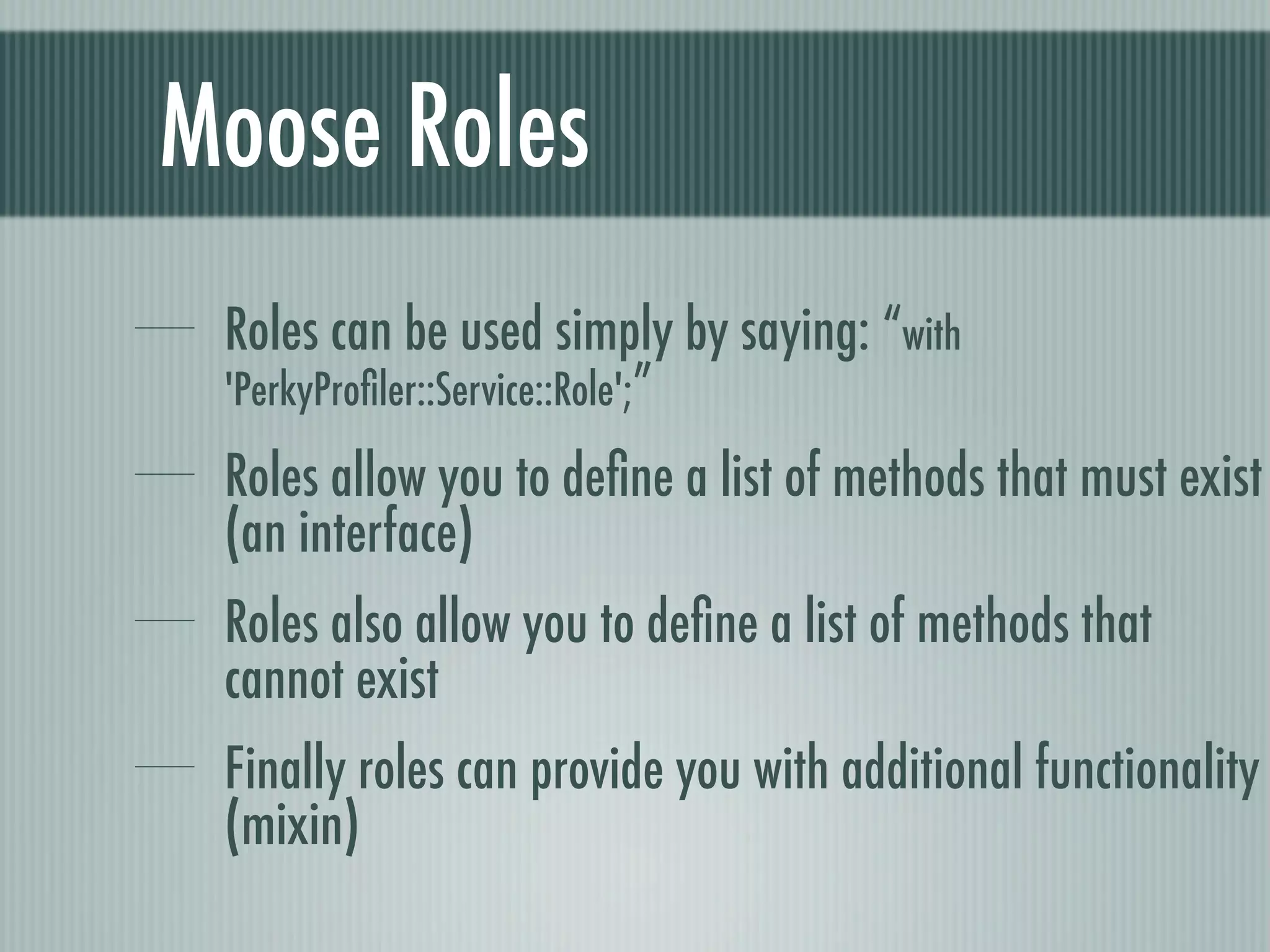 Moose Roles

— Roles can be used simply by saying: “with 'PerkyProfiler::Service::Role';”

— Roles allow you to define a list of methods that must exist (an interface)

— Roles also allow you to define a list of methods that cannot exist

— Finally roles can provide you with additional functionality (mixin)